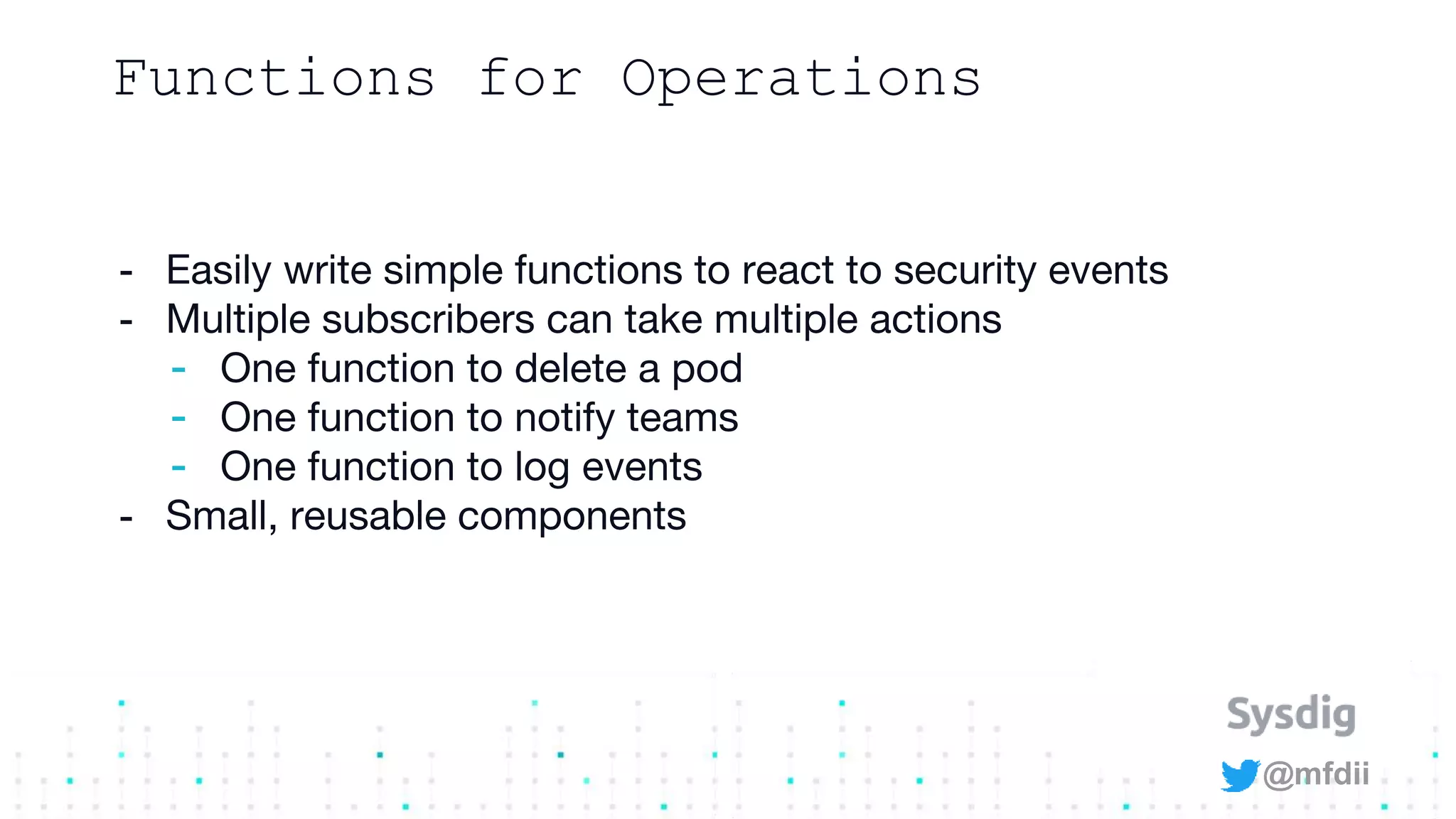 Functions for Operations

- Easily write simple functions to react to security events
- Multiple subscribers can take multiple actions
  - One function to delete a pod
  - One function to notify teams
  - One function to log events
- Small, reusable components

Sysdig

@mfdii